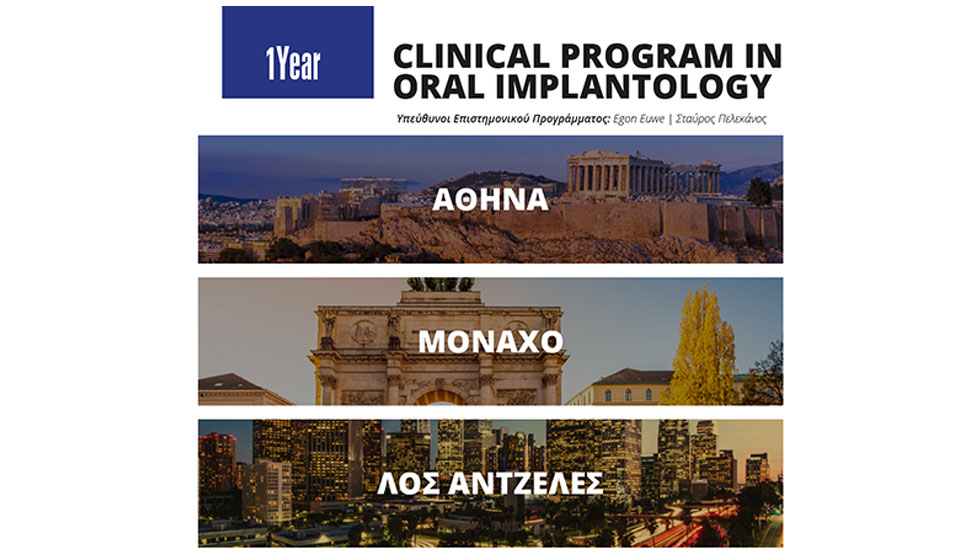 1Year

CLINICAL PROGRAM IN ORAL IMPLANTOLOGY

Υπεύθυνοι Επιστημονικού Προγράμματος: Egon Euwe | Σταύρος Πελεκάνος

ΑΘΗΝΑ

ΜΟΝΑΧΟ

ΛΟΣ ΑΝΤΖΕΛΕΣ